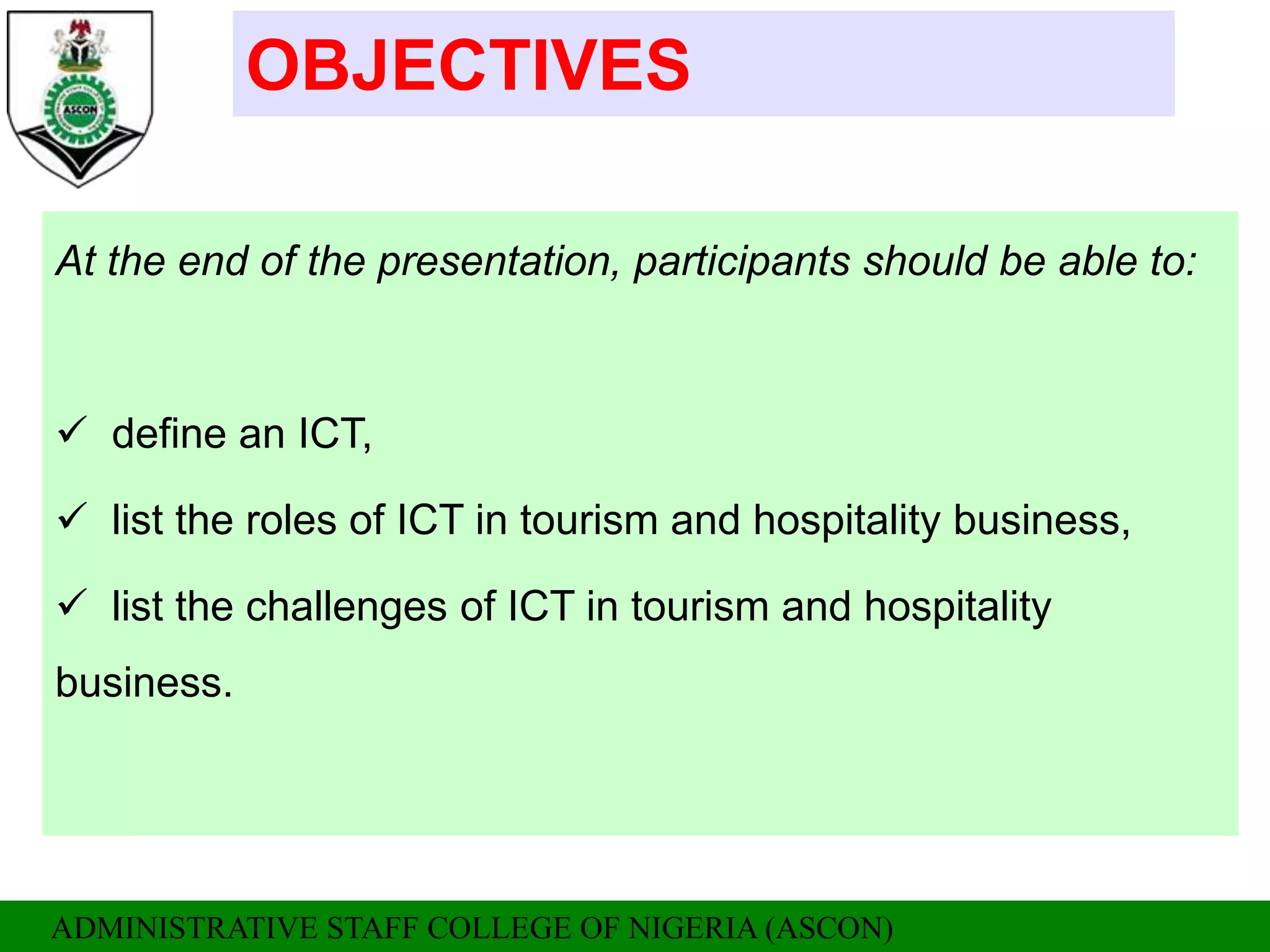 ASCON

OBJECTIVES

At the end of the presentation, participants should be able to:

✓ define an ICT,

✓ list the roles of ICT in tourism and hospitality business,

✓ list the challenges of ICT in tourism and hospitality business.

ADMINISTRATIVE STAFF COLLEGE OF NIGERIA (ASCON)